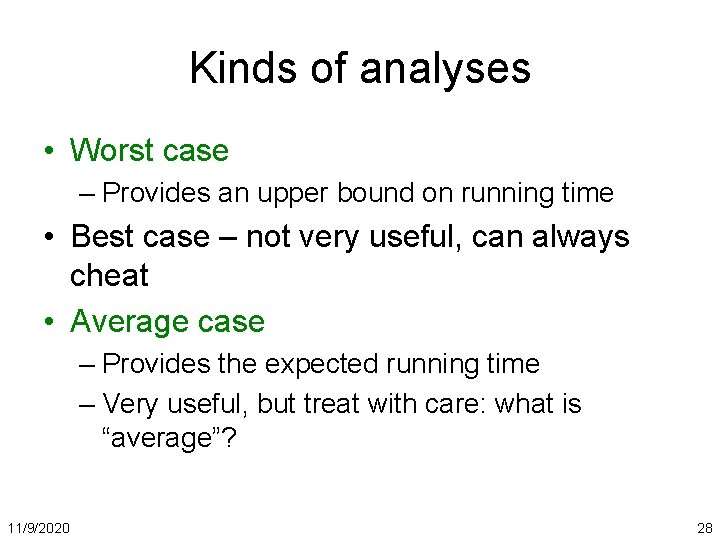 Kinds of analyses

• Worst case
– Provides an upper bound on running time
• Best case – not very useful, can always cheat
• Average case
– Provides the expected running time
– Very useful, but treat with care: what is “average”?

11/9/2020

28